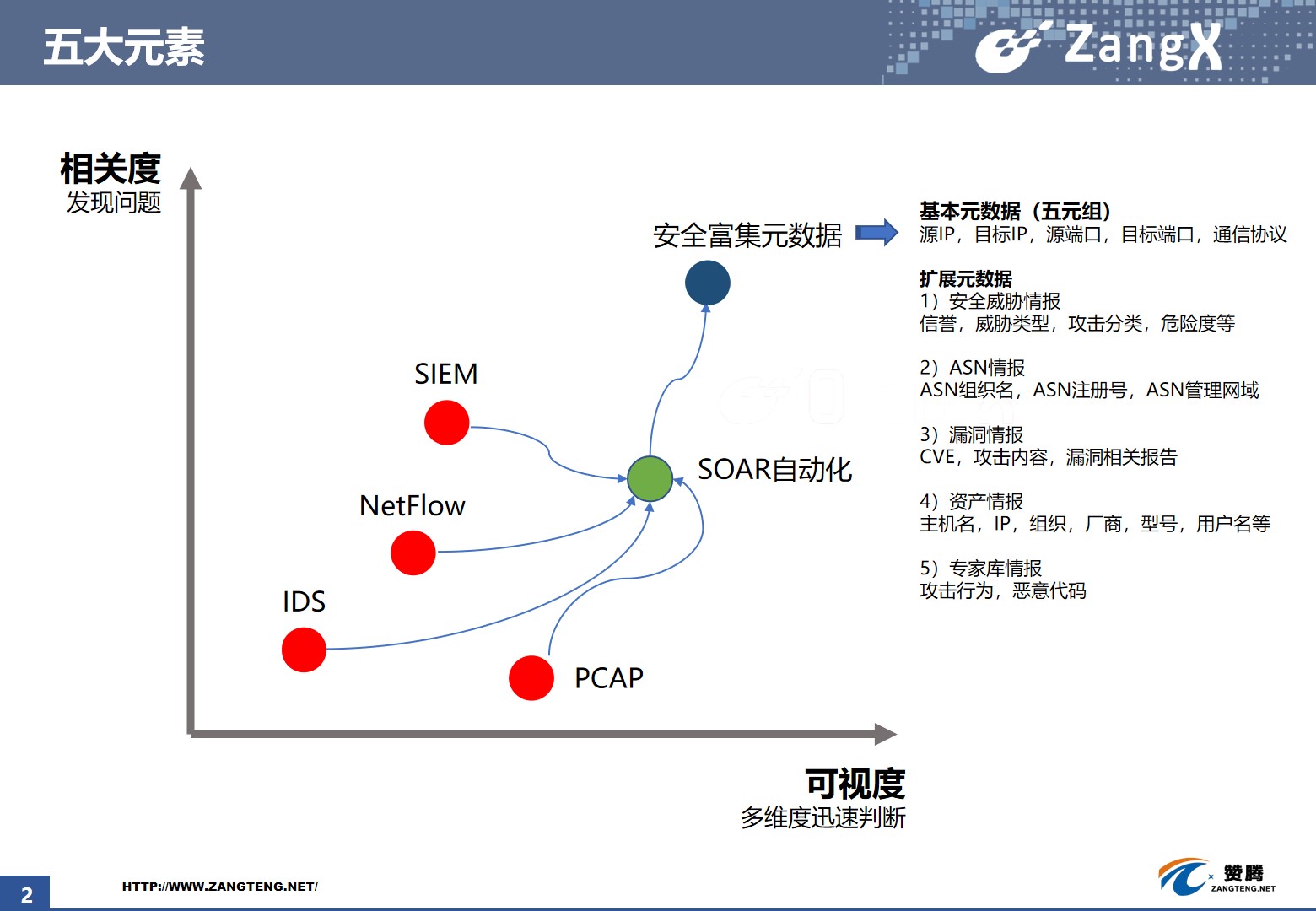 五大元素

ZangX

相关度
发现问题

安全富集元数据

SIEM

SOAR自动化

NetFlow

IDS

PCAP

可视度
多维度迅速判断

基本元数据（五元组）
源IP，目标IP，源端口，目标端口，通信协议

扩展元数据
1）安全威胁情报
信誉，威胁类型，攻击分类，危险度等

2）ASN情报
ASN组织名，ASN注册号，ASN管理网域

3）漏洞情报
CVE，攻击内容，漏洞相关报告

4）资产情报
主机名，IP，组织，厂商，型号，用户名等

5）专家库情报
攻击行为，恶意代码

2

HTTP://WWW.ZANGTENG.NET/

赞腾
ZANGTENG.NET